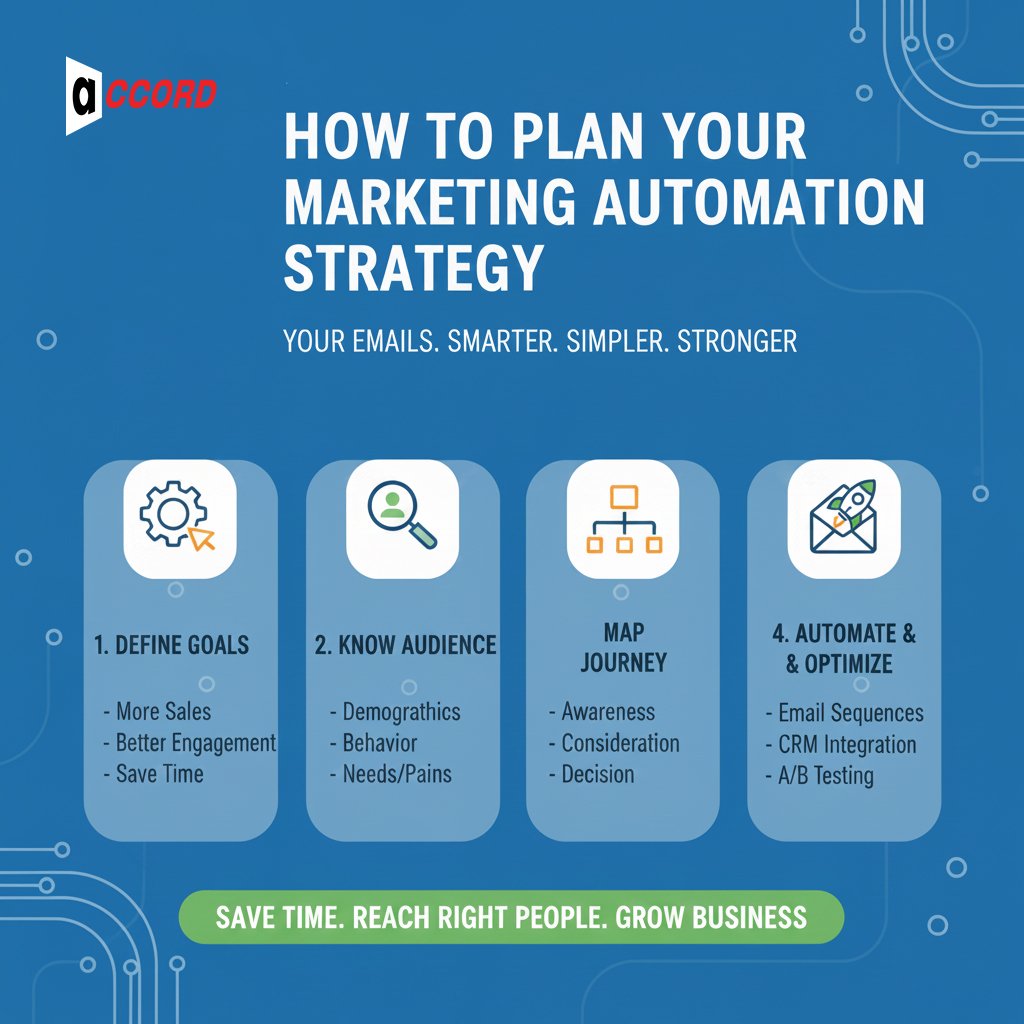 aCCORD

HOW TO PLAN YOUR MARKETING AUTOMATION STRATEGY

YOUR EMAILS. SMARTER. SIMPLER. STRONGER

1. DEFINE GOALS

- More Sales
- Better Engagement
- Save Time

2. KNOW AUDIENCE

- Demographics
- Behavior
- Needs/Pains

MAP JOURNEY

- Awareness
- Consideration
- Decision

4. AUTOMATE & & OPTIMIZE

- Email Sequences
- CRM Integration
- A/B Testing

SAVE TIME. REACH RIGHT PEOPLE. GROW BUSINESS